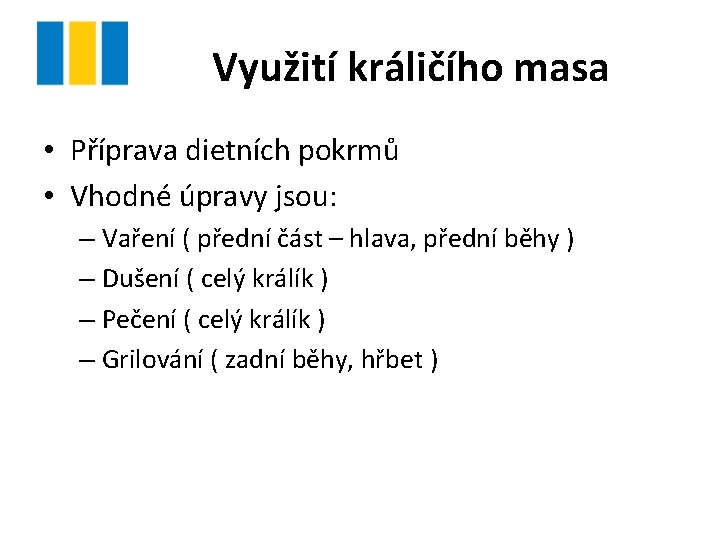 Využití králičího masa

• Příprava dietních pokrmů
• Vhodné úpravy jsou:
– Vaření ( přední část – hlava, přední běhy )
– Dušení ( celý králík )
– Pečení ( celý králík )
– Grilování ( zadní běhy, hřbet )